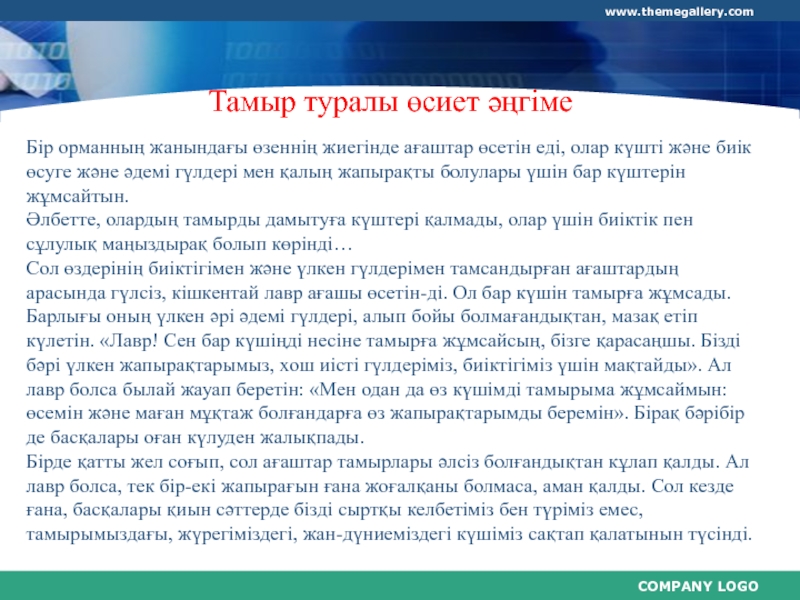 www.themegallery.com

Тамыр туралы өсиет әңгіме

Бір орманның жанындағы өзеннің жиегінде ағаштар өсетін еді, олар күшті және биік өсуге және әдемі гүлдері мен қалың жапырақты болулары үшін бар күштерін жұмсайтын.
Әлбетте, олардың тамырды дамытуға күштері қалмады, олар үшін биіктік пен сұлулық маңыздырақ болып көрінді…
Сол өздерінің биіктігімен және үлкен гүлдерімен тамсандырған ағаштардың арасында гүлсіз, кішкентай лавр ағашы өсетін-ді. Ол бар күшін тамырға жұмсады. Барлығы оның үлкен әрі әдемі гүлдері, алып бойы болмағандықтан, мазақ етіп күлетін. «Лавр! Сен бар күшіңді несіне тамырға жұмсайсың, бізге қарасаңшы. Бізді бәрі үлкен жапырақтарымыз, хош иісті гүлдеріміз, биіктігіміз үшін мақтайды». Ал лавр болса былай жауап беретін: «Мен одан да өз күшімді тамырыма жұмсаймын: өсемін және маған мұқтаж болғандарға өз жапырақтарымды беремін». Бірақ бәрібір де басқалары оған күлуден жалықпады.
Бірде қатты жел соғып, сол ағаштар тамырлары әлсіз болғандықтан құлап қалды. Ал лавр болса, тек бір-екі жапырағын ғана жоғалқаны болмаса, аман қалды. Сол кезде ғана, басқалары қиын сәттерде бізді сыртқы келбетіміз бен түріміз емес, тамырымыздағы, жүрегіміздегі, жан-дүниеміздегі күшіміз сақтап қалатынын түсінді.

COMPANY LOGO